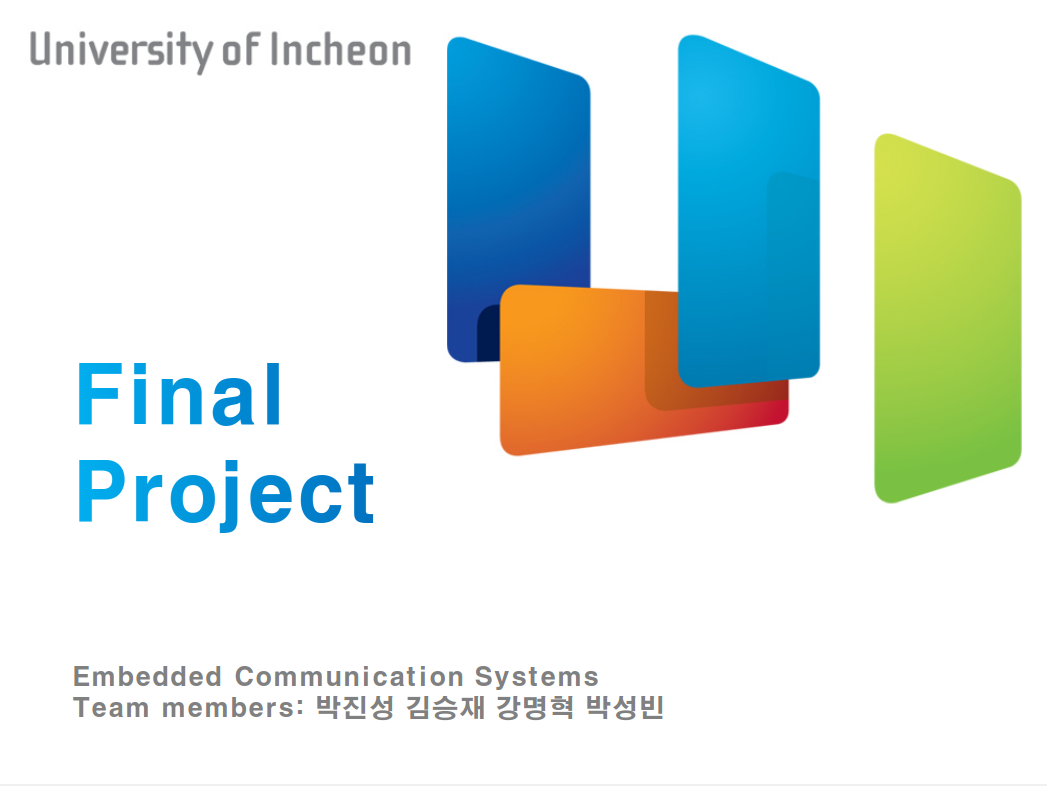 University of Incheon

Final Project

Embedded Communication Systems
Team members: 박진성 김승재 강명혁 박성빈